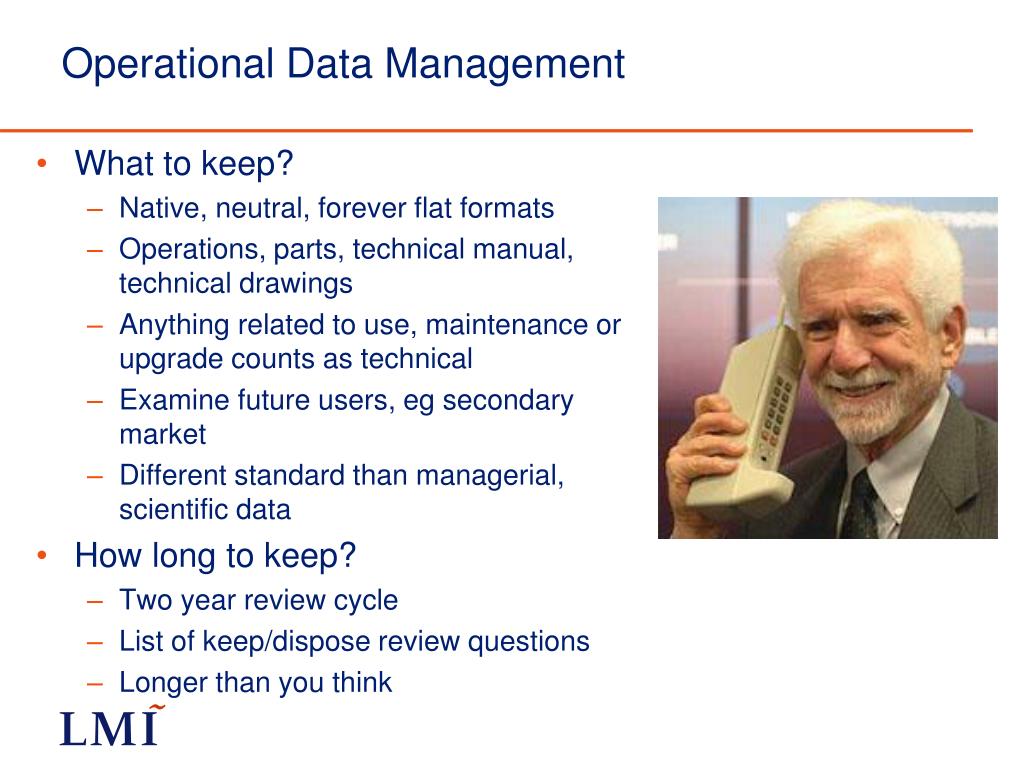 Operational Data Management

• What to keep?
  – Native, neutral, forever flat formats
  – Operations, parts, technical manual, technical drawings
  – Anything related to use, maintenance or upgrade counts as technical
  – Examine future users, eg secondary market
  – Different standard than managerial, scientific data
• How long to keep?
  – Two year review cycle
  – List of keep/dispose review questions
  – Longer than you think

LMI